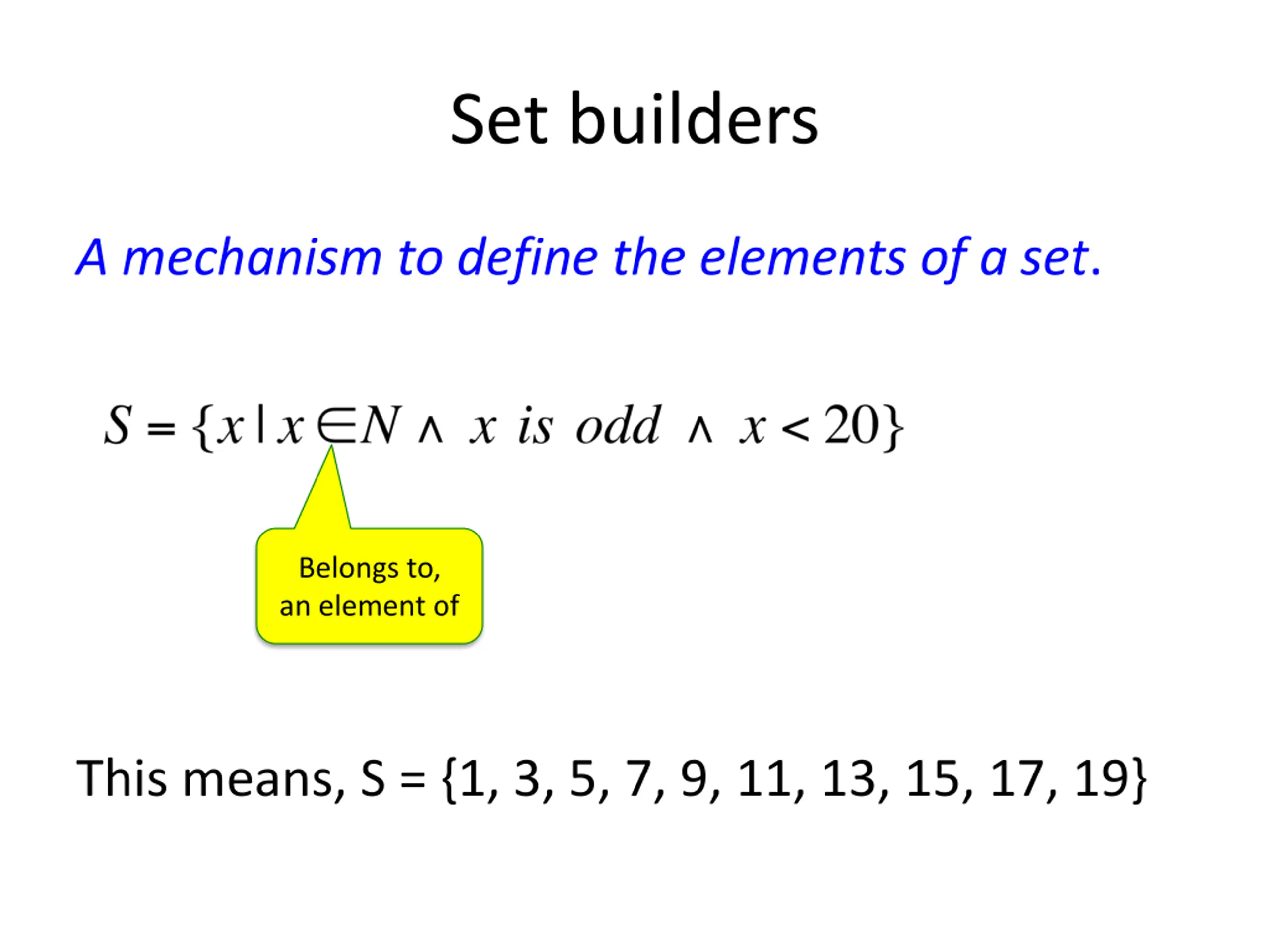 Set builders

A mechanism to define the elements of a set.

$S = \{x \mid x \in N \wedge x \text{ is odd} \wedge x < 20\}$

Belongs to, an element of

This means, S = {1, 3, 5, 7, 9, 11, 13, 15, 17, 19}